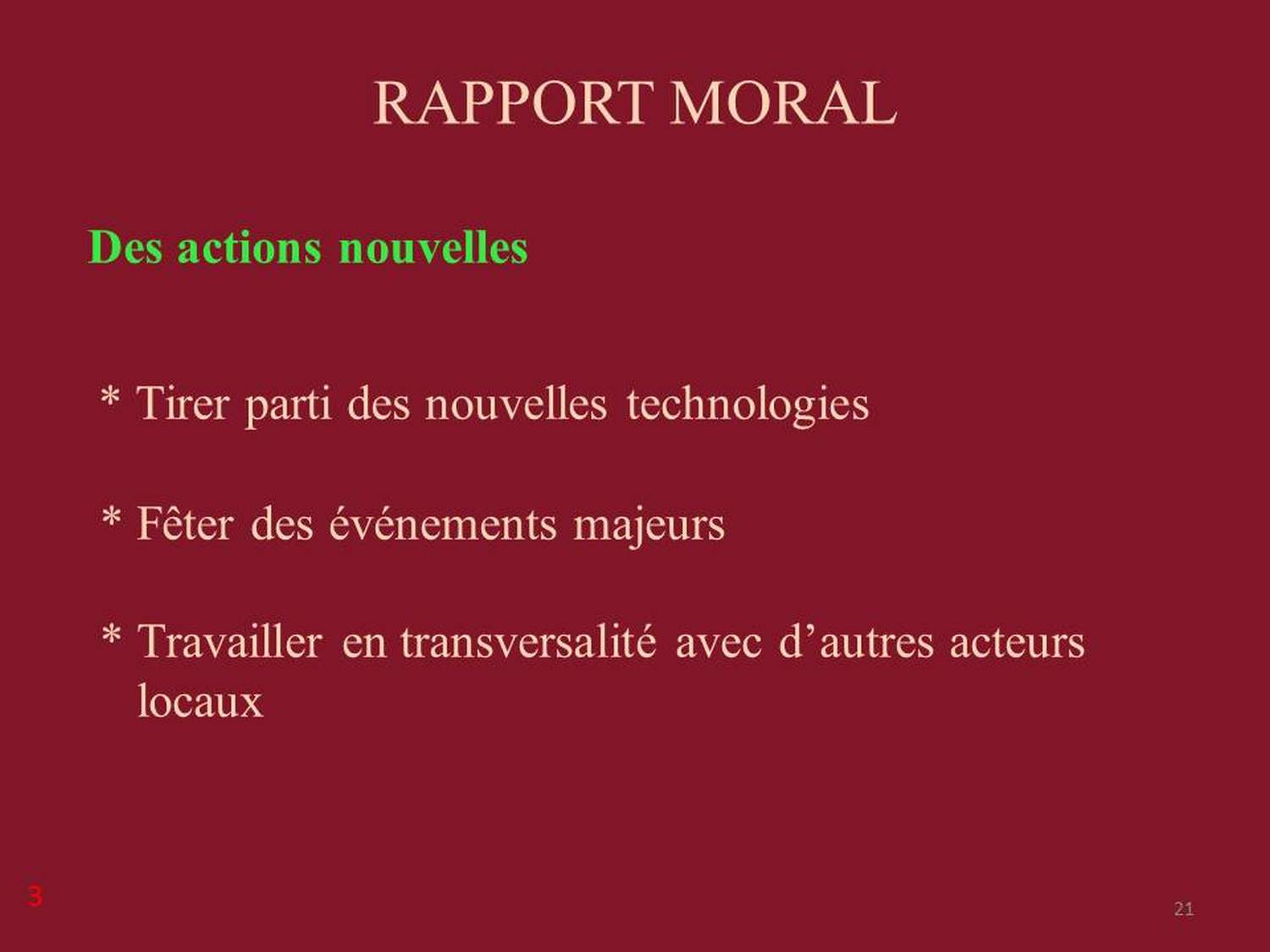 RAPPORT MORAL

Des actions nouvelles

* Tirer parti des nouvelles technologies

* Fêter des événements majeurs

* Travailler en transversalité avec d’autres acteurs locaux

3

21